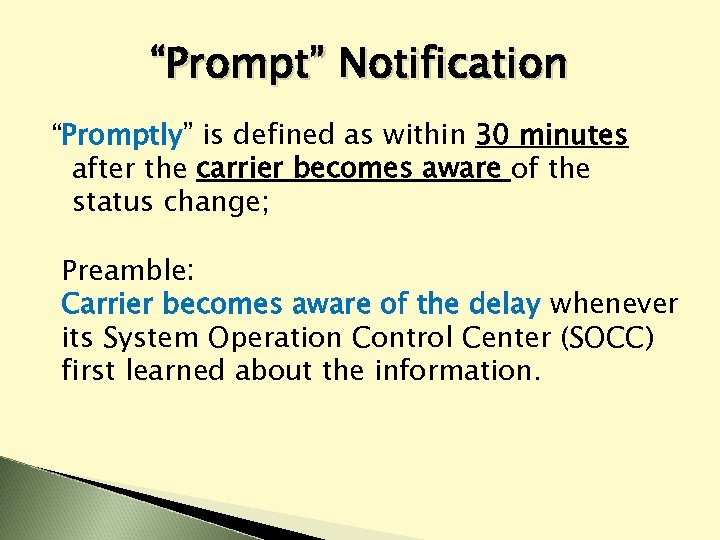 “Prompt” Notification

“Promptly” is defined as within 30 minutes after the carrier becomes aware of the status change;

Preamble:
Carrier becomes aware of the delay whenever its System Operation Control Center (SOCC) first learned about the information.